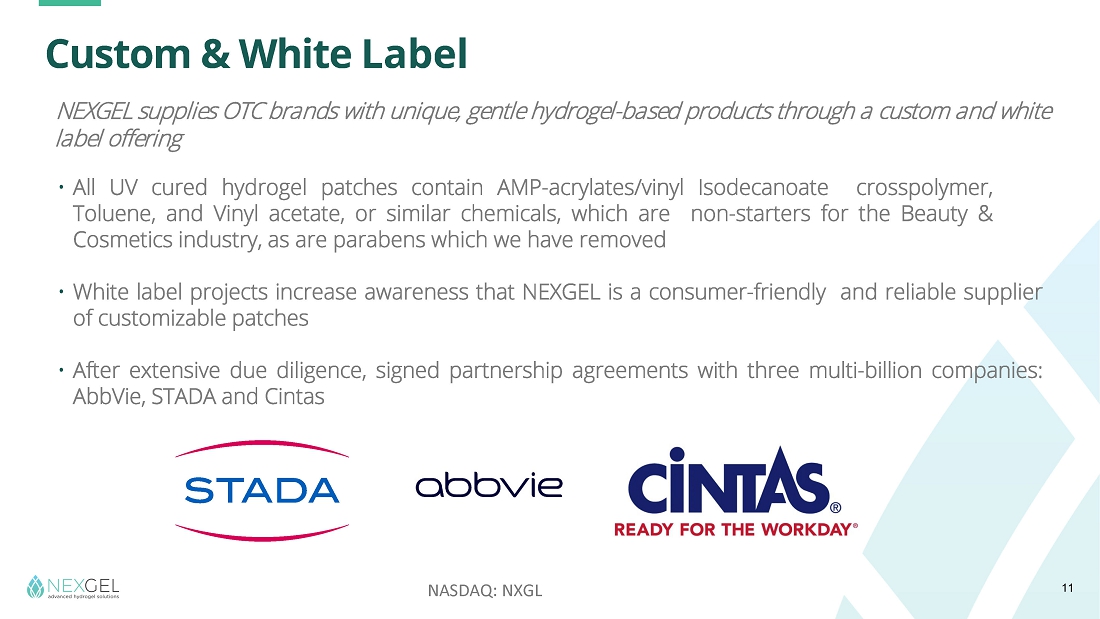 Custom & White Label

NEXGEL supplies OTC brands with unique, gentle hydrogel-based products through a custom and white label offering

• All UV cured hydrogel patches contain AMP-acrylates/vinyl Isodecanoate crosspolymer, Toluene, and Vinyl acetate, or similar chemicals, which are non-starters for the Beauty & Cosmetics industry, as are parabens which we have removed

• White label projects increase awareness that NEXGEL is a consumer-friendly and reliable supplier of customizable patches

• After extensive due diligence, signed partnership agreements with three multi-billion companies: AbbVie, STADA and Cintas

STADA

abbvie

CINTAS®
READY FOR THE WORKDAY®

NEXGEL
advanced hydrogel solutions

NASDAQ: NXGL

11